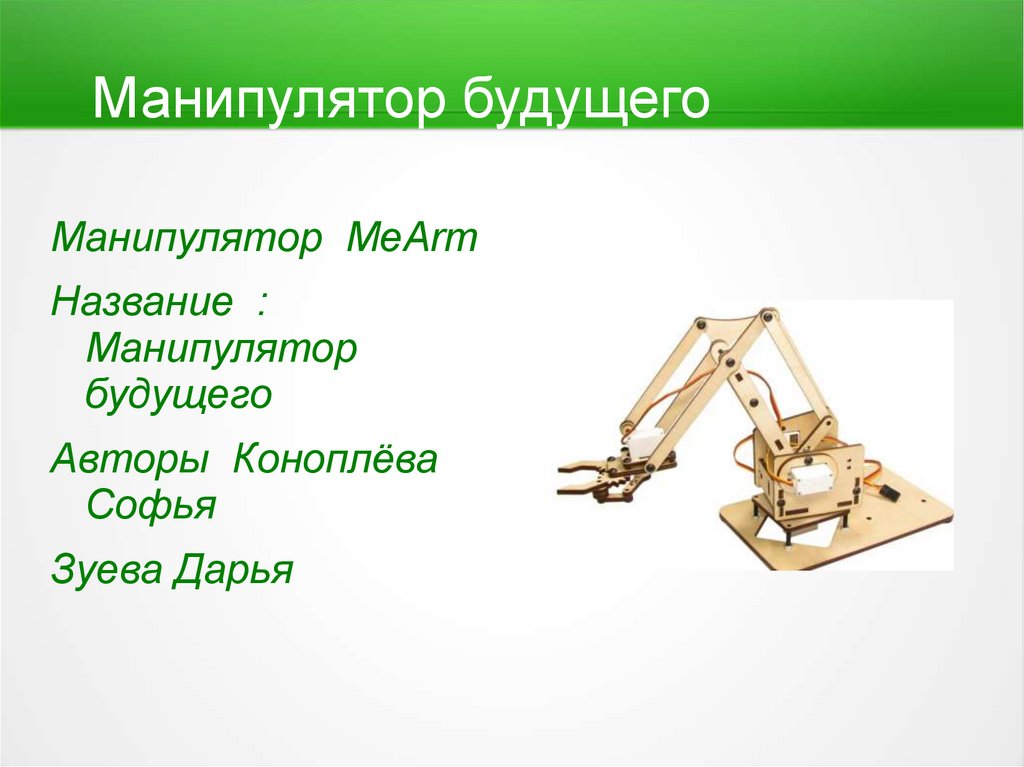 Манипулятор будущего

Манипулятор MeArm

Название : Манипулятор будущего

Авторы Коноплёва Софья

Зуева Дарья